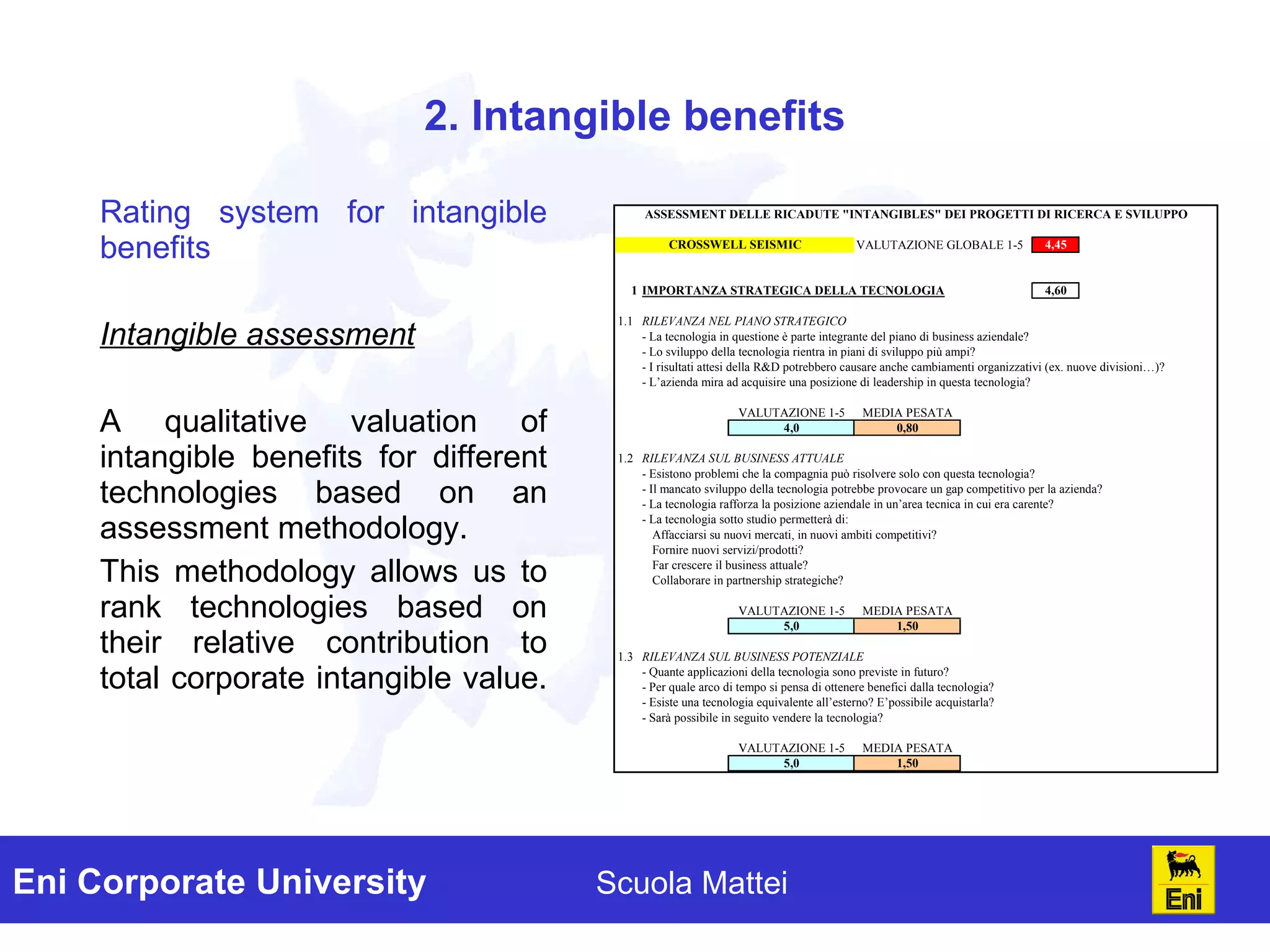 2. Intangible benefits

Rating system for intangible benefits

Intangible assessment

A qualitative valuation of intangible benefits for different technologies based on an assessment methodology.

This methodology allows us to rank technologies based on their relative contribution to total corporate intangible value.

ASSESSMENT DELLE RICADUTE "INTANGIBLES" DEI PROGETTI DI RICERCA E SVILUPPO

CROSSWELL SEISMIC VALUTAZIONE GLOBALE 1-5 4,45

1 IMPORTANZA STRATEGICA DELLA TECNOLOGIA 4,60

1.1 RILEVANZA NEL PIANO STRATEGICO
- La tecnologia in questione è parte integrante del piano di business aziendale?
- Lo sviluppo della tecnologia rientra in piani di sviluppo più ampi?
- I risultati attesi della R&D potrebbero causare anche cambiamenti organizzativi (ex. nuove divisioni…)?
- L'azienda mira ad acquisire una posizione di leadership in questa tecnologia?

| VALUTAZIONE 1-5 | MEDIA PESATA |
|---|---|
| 4,0 | 0,80 |

1.2 RILEVANZA SUL BUSINESS ATTUALE
- Esistono problemi che la compagnia può risolvere solo con questa tecnologia?
- Il mancato sviluppo della tecnologia potrebbe provocare un gap competitivo per la azienda?
- La tecnologia rafforza la posizione aziendale in un'area tecnica in cui era carente?
- La tecnologia sotto studio permetterà di:
Affacciarsi su nuovi mercati, in nuovi ambiti competitivi?
Fornire nuovi servizi/prodotti?
Far crescere il business attuale?
Collaborare in partnership strategiche?

| VALUTAZIONE 1-5 | MEDIA PESATA |
|---|---|
| 5,0 | 1,50 |

1.3 RILEVANZA SUL BUSINESS POTENZIALE
- Quante applicazioni della tecnologia sono previste in futuro?
- Per quale arco di tempo si pensa di ottenere benefici dalla tecnologia?
- Esiste una tecnologia equivalente all'esterno? E'possibile acquistarla?
- Sarà possibile in seguito vendere la tecnologia?

| VALUTAZIONE 1-5 | MEDIA PESATA |
|---|---|
| 5,0 | 1,50 |

Eni Corporate University Scuola Mattei Eni